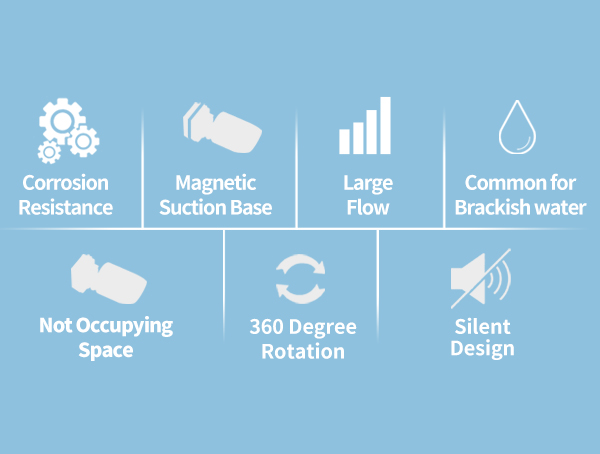 Corrosion Resistance

Magnetic Suction Base

Large Flow

Common for Brackish water

Not Occupying Space

360 Degree Rotation

Silent Design